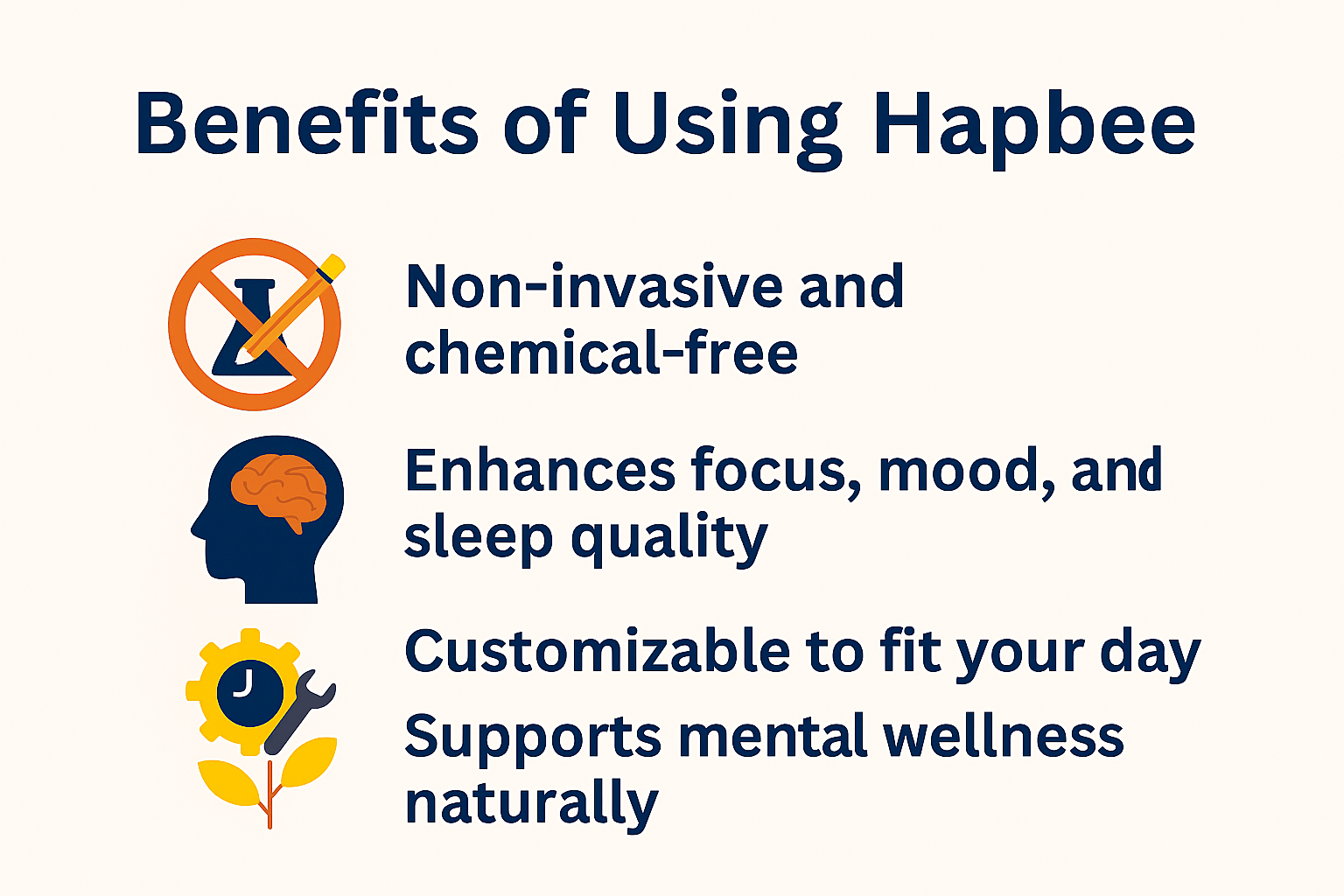 Benefits of Using Hapbee

Non-invasive and chemical-free

Enhances focus, mood, and sleep quality

Customizable to fit your day

Supports mental wellness naturally